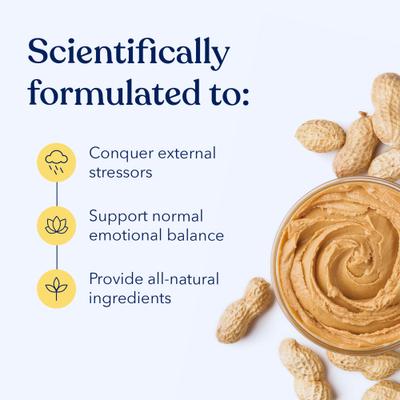 Scientifically formulated to:

Conquer external stressors

Support normal emotional balance

Provide all-natural ingredients